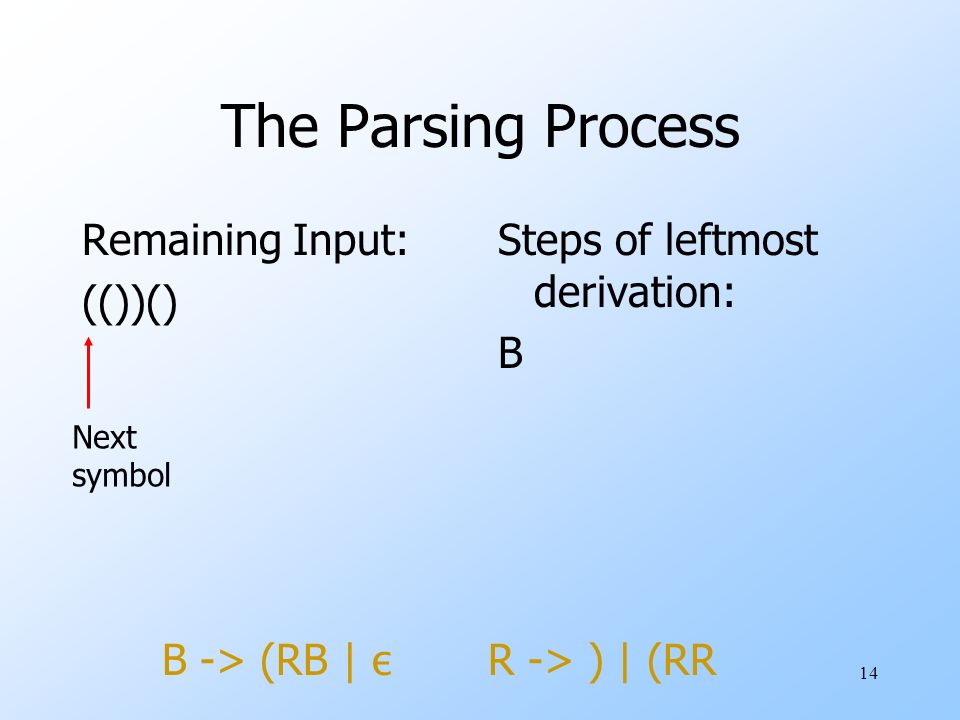 The Parsing Process

Remaining Input:

(())()

Next symbol

Steps of leftmost derivation:

B

B -> (RB | ϵ     R -> ) | (RR

14